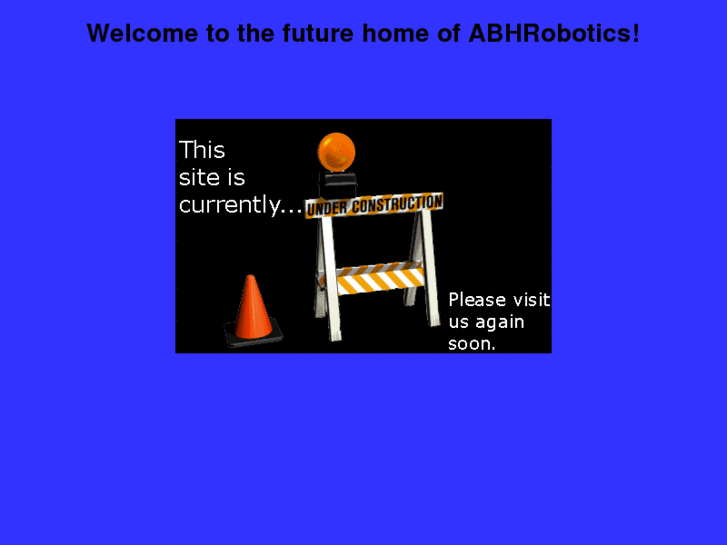 Welcome to the future home of ABHRobotics!

This site is currently...

UNDER CONSTRUCTION

Please visit us again soon.